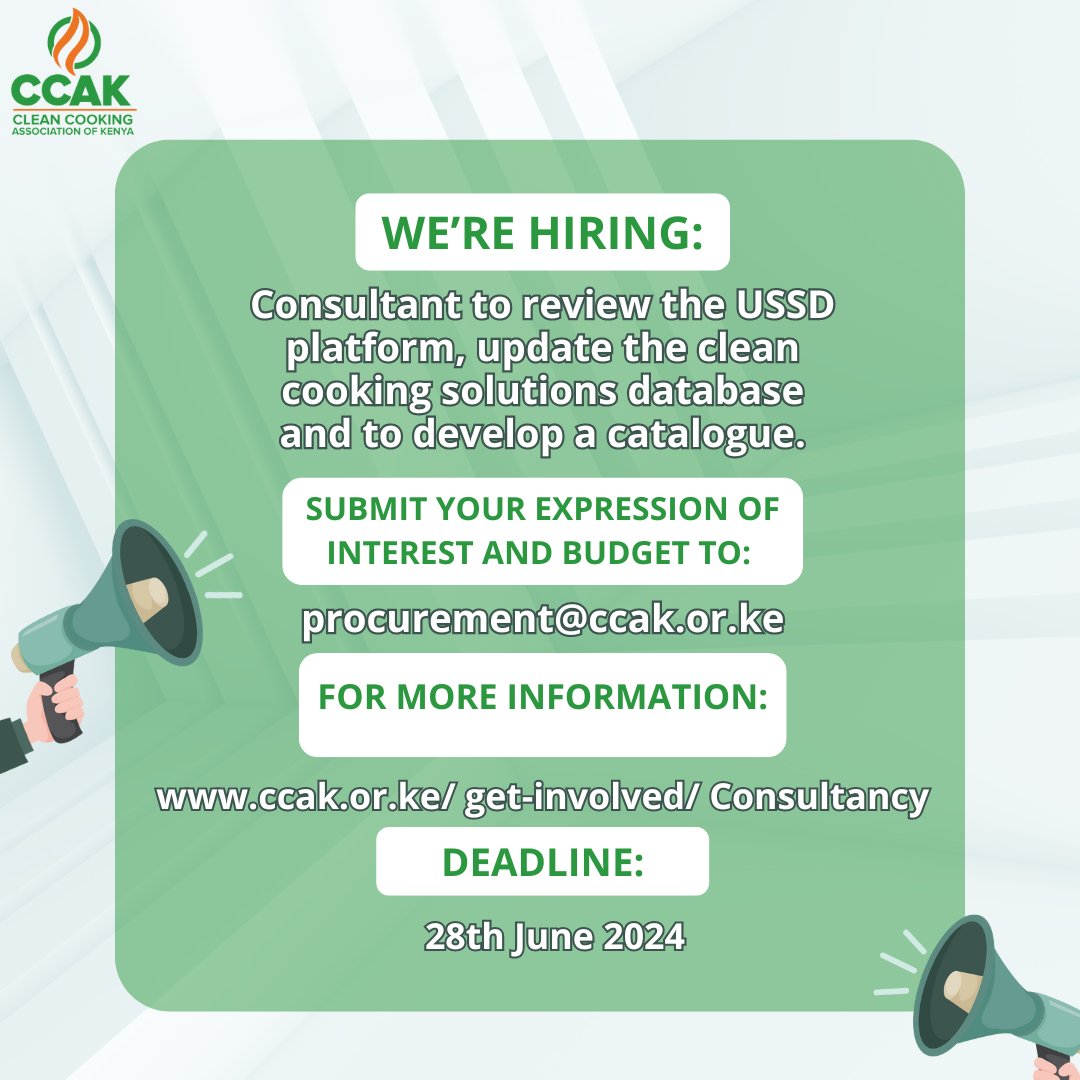 CCAK
CLEAN COOKING
ASSOCIATION OF KENYA

WE'RE HIRING:

Consultant to review the USSD platform, update the clean cooking solutions database and to develop a catalogue.

SUBMIT YOUR EXPRESSION OF INTEREST AND BUDGET TO:

procurement@ccak.or.ke

FOR MORE INFORMATION:

www.ccak.or.ke/ get-involved/ Consultancy

DEADLINE:

28th June 2024